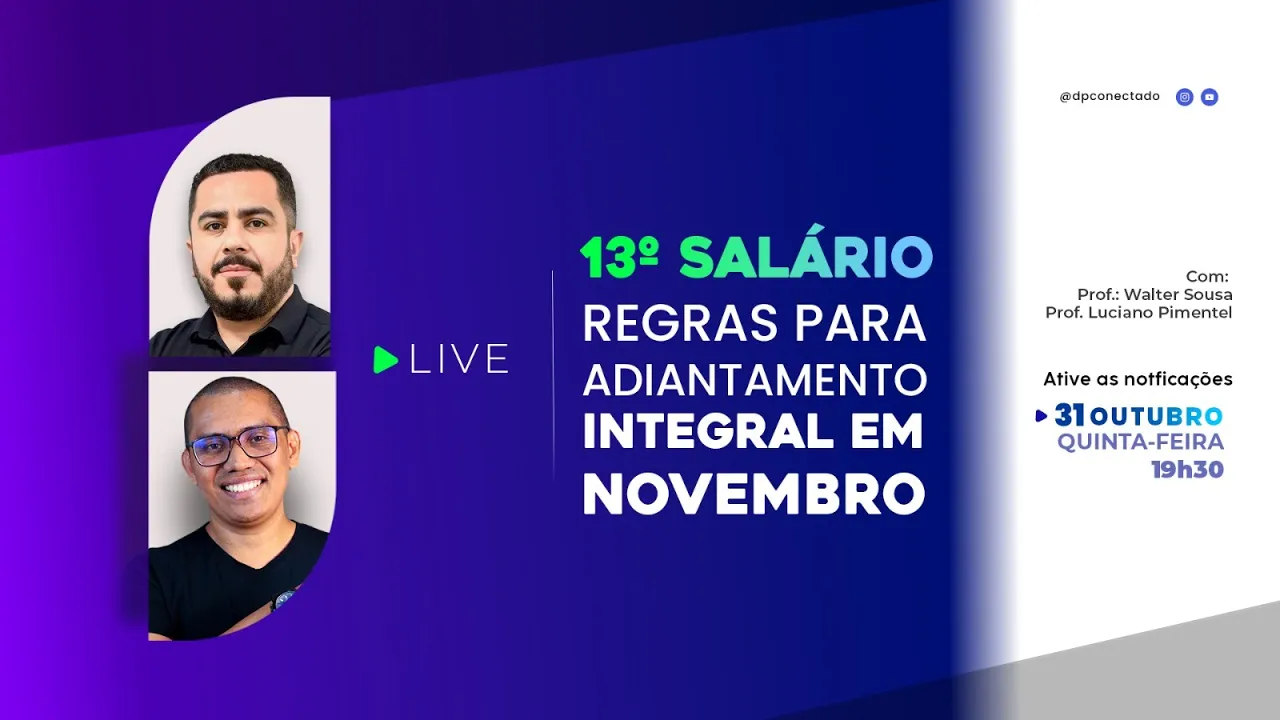 LIVE

13º SALÁRIO
REGRAS PARA ADIANTAMENTO INTEGRAL EM NOVEMBRO

@dpconectado

Com:
Prof.: Walter Sousa
Prof. Luciano Pimentel

Ative as notficações
31 OUTUBRO
QUINTA-FEIRA
19h30